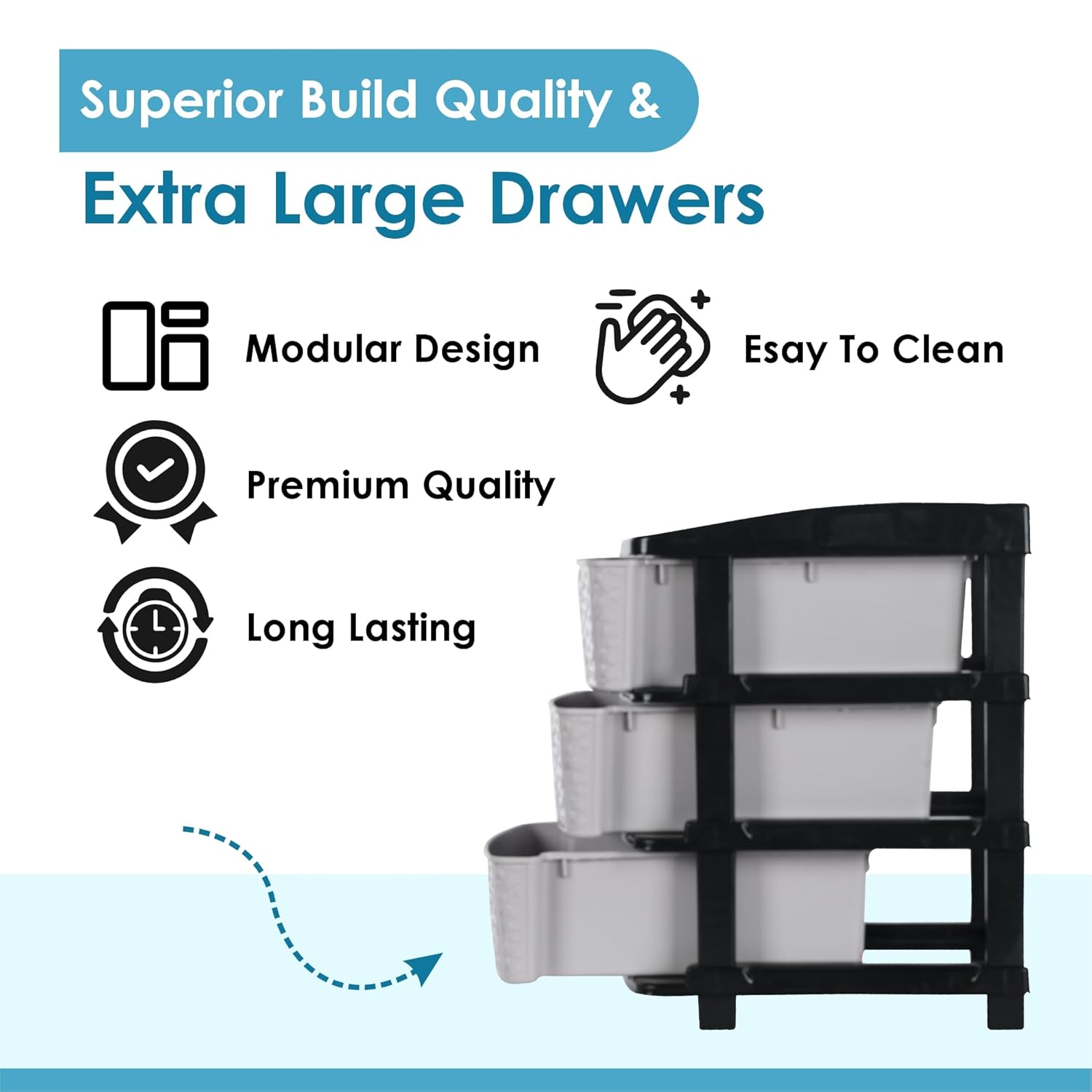 Superior Build Quality &

Extra Large Drawers

Modular Design

Esay To Clean

Premium Quality

Long Lasting